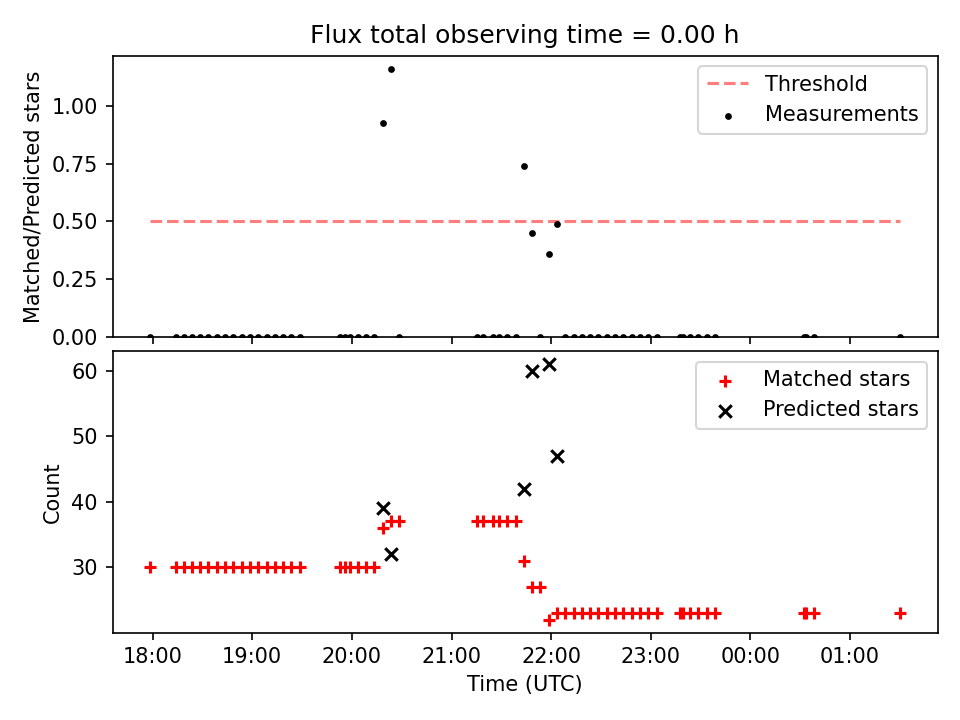 Flux total observing time = 0.00 h

Matched/Predicted stars

1.00
0.75
0.50
0.25
0.00

Threshold
Measurements

Count

60
50
40
30

Matched stars
Predicted stars

18:00
19:00
20:00
21:00
22:00
23:00
00:00
01:00

Time (UTC)